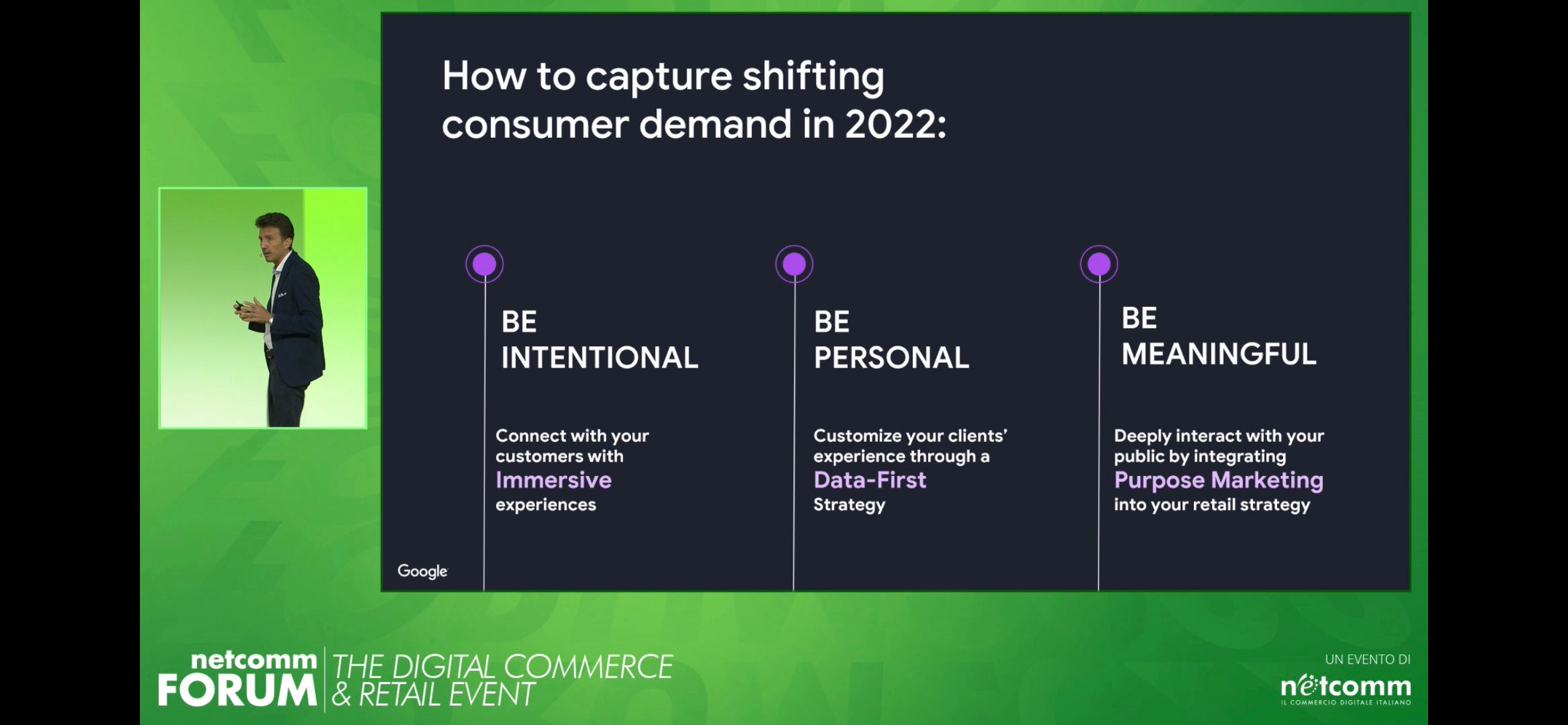 How to capture shifting consumer demand in 2022:

BE INTENTIONAL

Connect with your customers with Immersive experiences

BE PERSONAL

Customize your clients' experience through a Data-First Strategy

BE MEANINGFUL

Deeply interact with your public by integrating Purpose Marketing into your retail strategy

Google

netcomm FORUM THE DIGITAL COMMERCE & RETAIL EVENT

UN EVENTO DI
netcomm
IL COMMERCIO DIGITALE ITALIANO